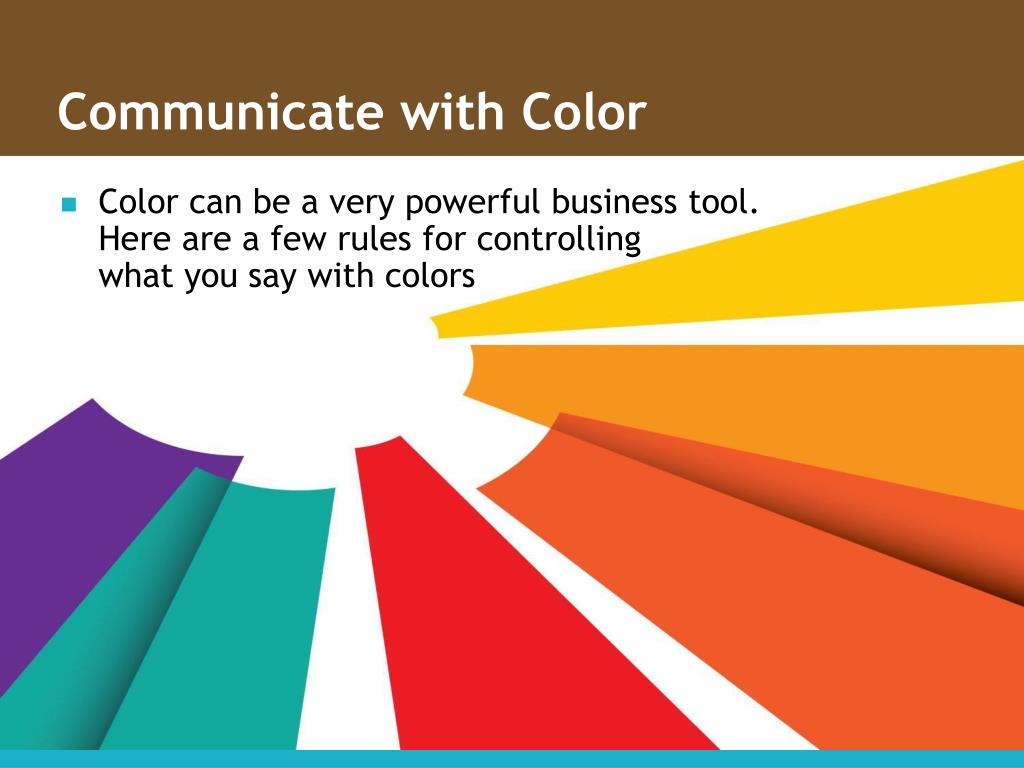 Communicate with Color

Color can be a very powerful business tool. Here are a few rules for controlling what you say with colors